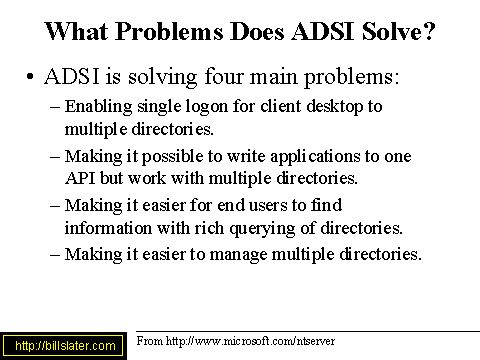 What Problems Does ADSI Solve?

• ADSI is solving four main problems:

– Enabling single logon for client desktop to multiple directories.

– Making it possible to write applications to one API but work with multiple directories.

– Making it easier for end users to find information with rich querying of directories.

– Making it easier to manage multiple directories.

http://billslater.com

From http://www.microsoft.com/ntserver